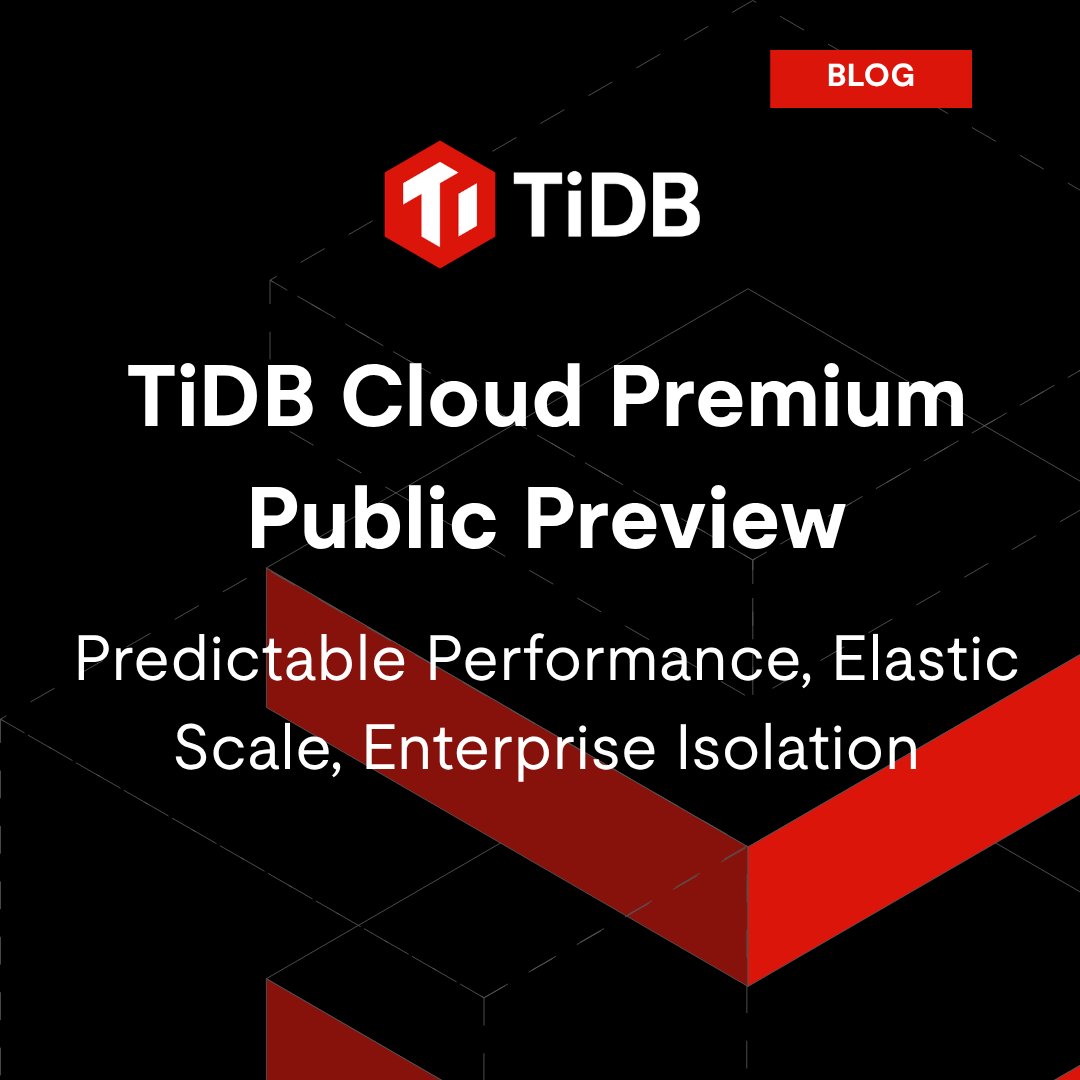 BLOG

TiDB

TiDB Cloud Premium Public Preview

Predictable Performance, Elastic Scale, Enterprise Isolation